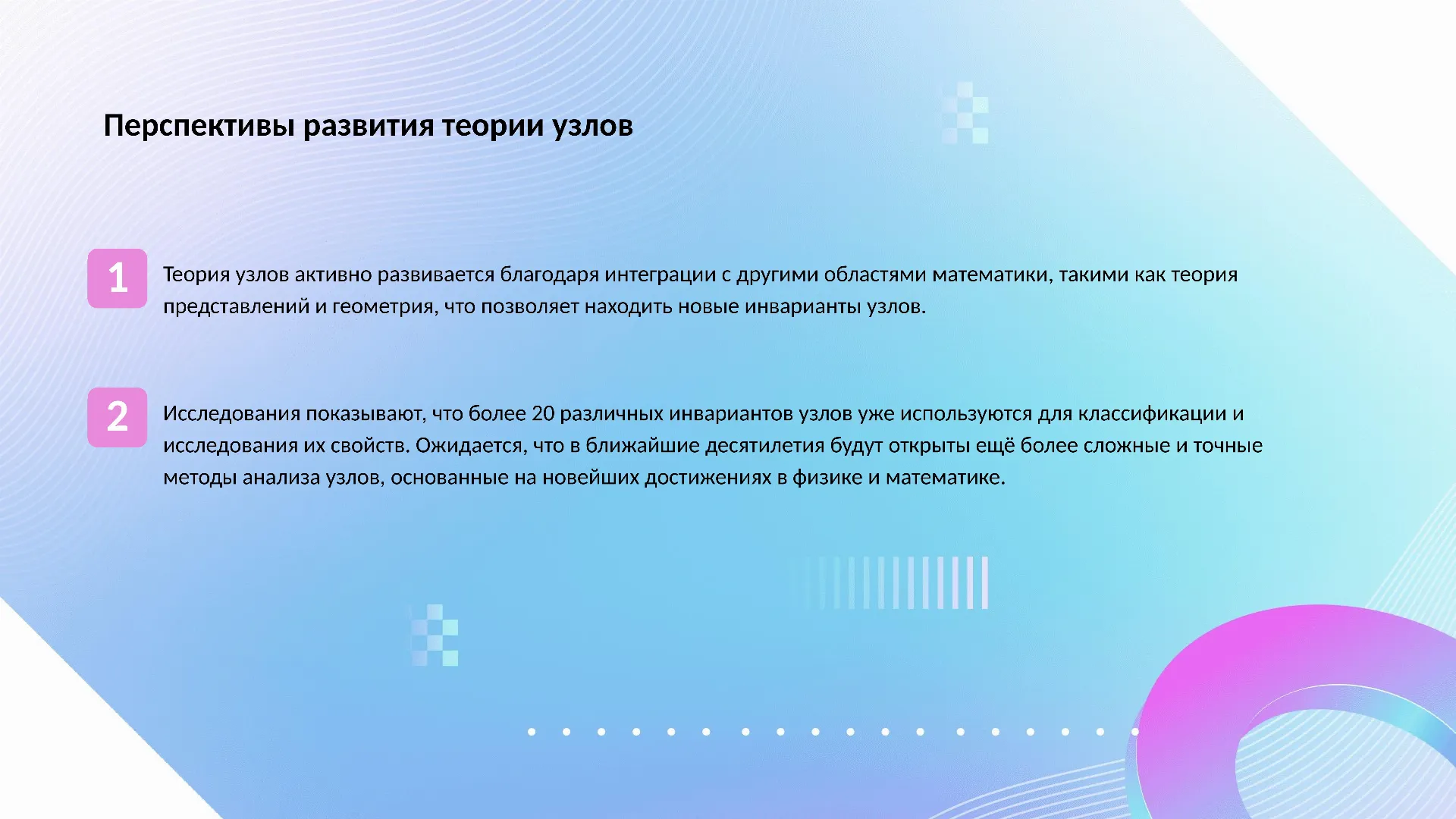 Перспективы развития теории узлов

1

Теория узлов активно развивается благодаря интеграции с другими областями математики, такими как теория представлений и геометрия, что позволяет находить новые инварианты узлов.

2

Исследования показывают, что более 20 различных инвариантов узлов уже используются для классификации и исследования их свойств. Ожидается, что в ближайшие десятилетия будут открыты ещё более сложные и точные методы анализа узлов, основанные на новейших достижениях в физике и математике.